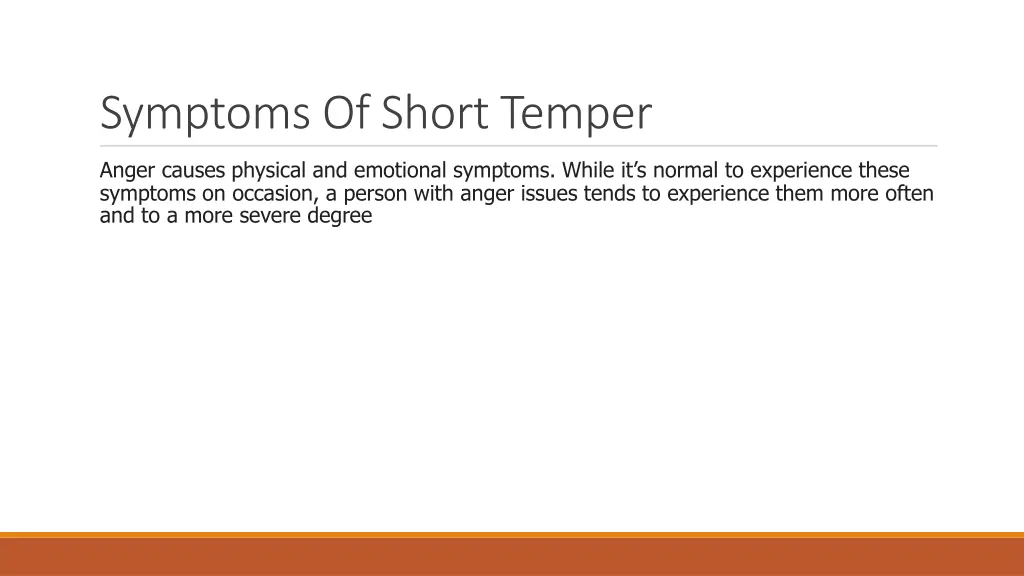 Symptoms Of Short Temper

Anger causes physical and emotional symptoms. While it’s normal to experience these symptoms on occasion, a person with anger issues tends to experience them more often and to a more severe degree